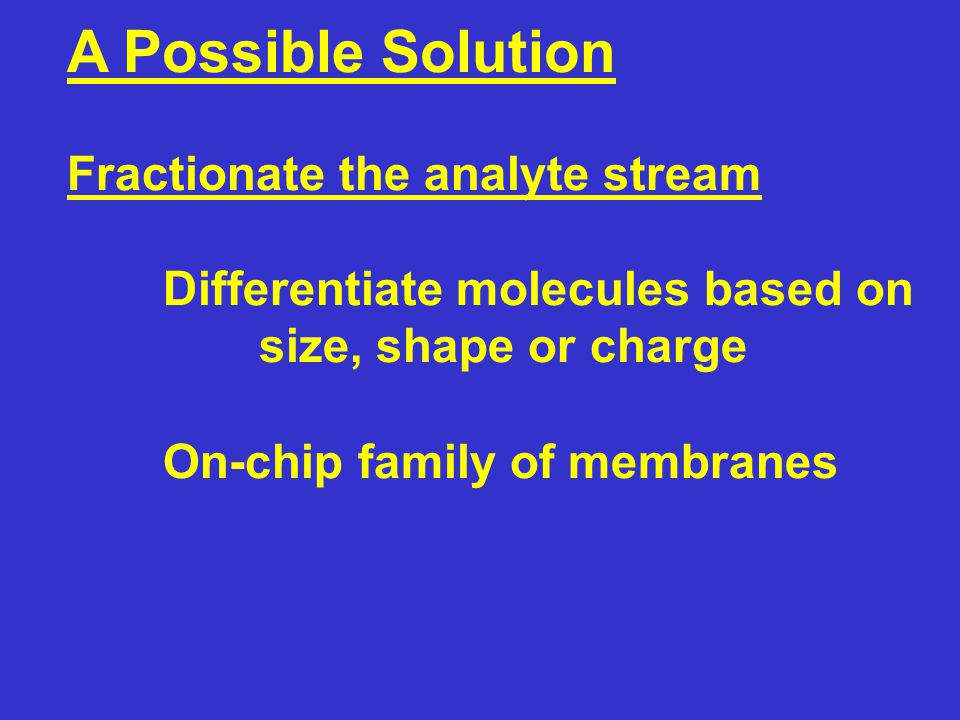 A Possible Solution

Fractionate the analyte stream

Differentiate molecules based on size, shape or charge

On-chip family of membranes